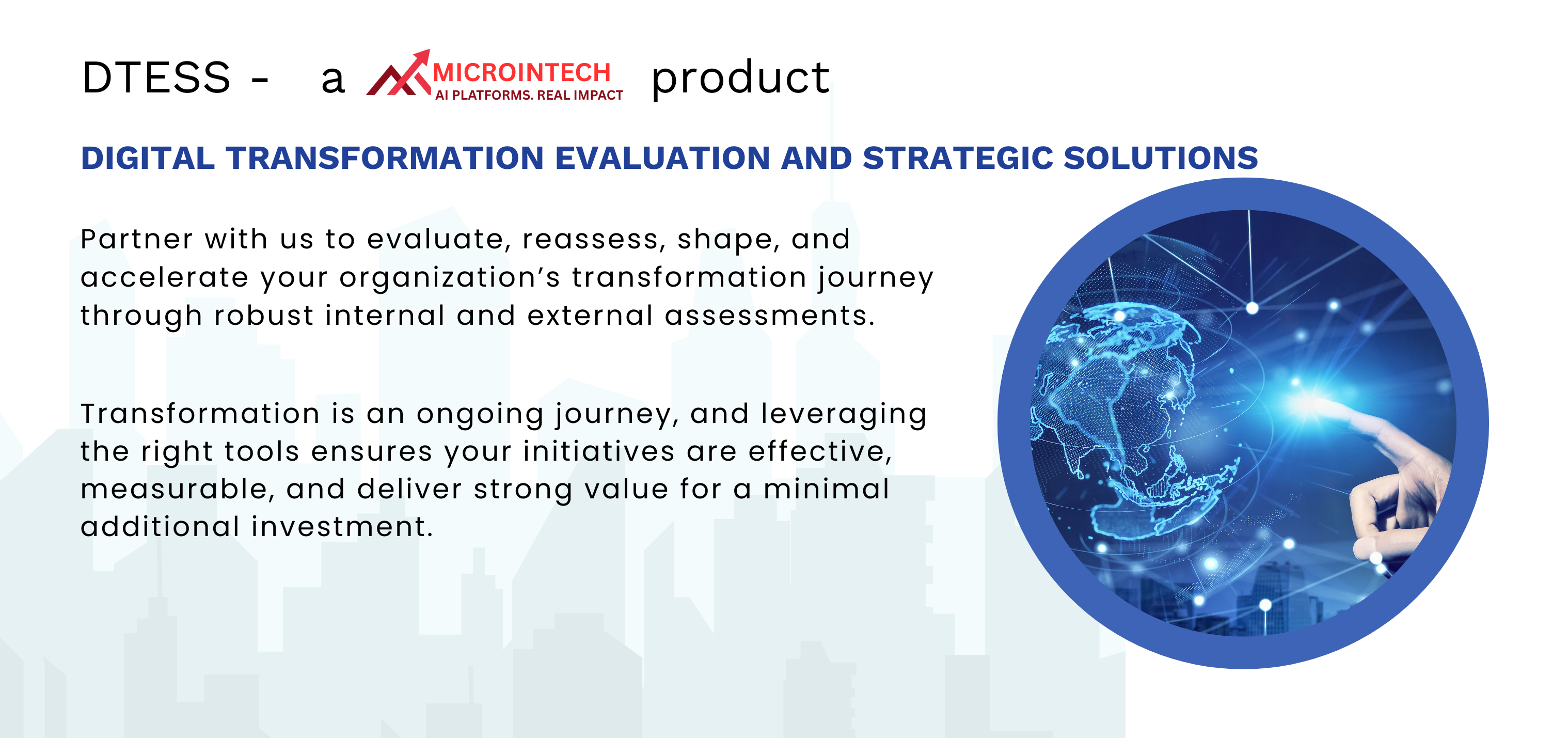 DTESS - a MICROINTECH AI PLATFORMS. REAL IMPACT product

DIGITAL TRANSFORMATION EVALUATION AND STRATEGIC SOLUTIONS

Partner with us to evaluate, reassess, shape, and accelerate your organization's transformation journey through robust internal and external assessments.

Transformation is an ongoing journey, and leveraging the right tools ensures your initiatives are effective, measurable, and deliver strong value for a minimal additional investment.